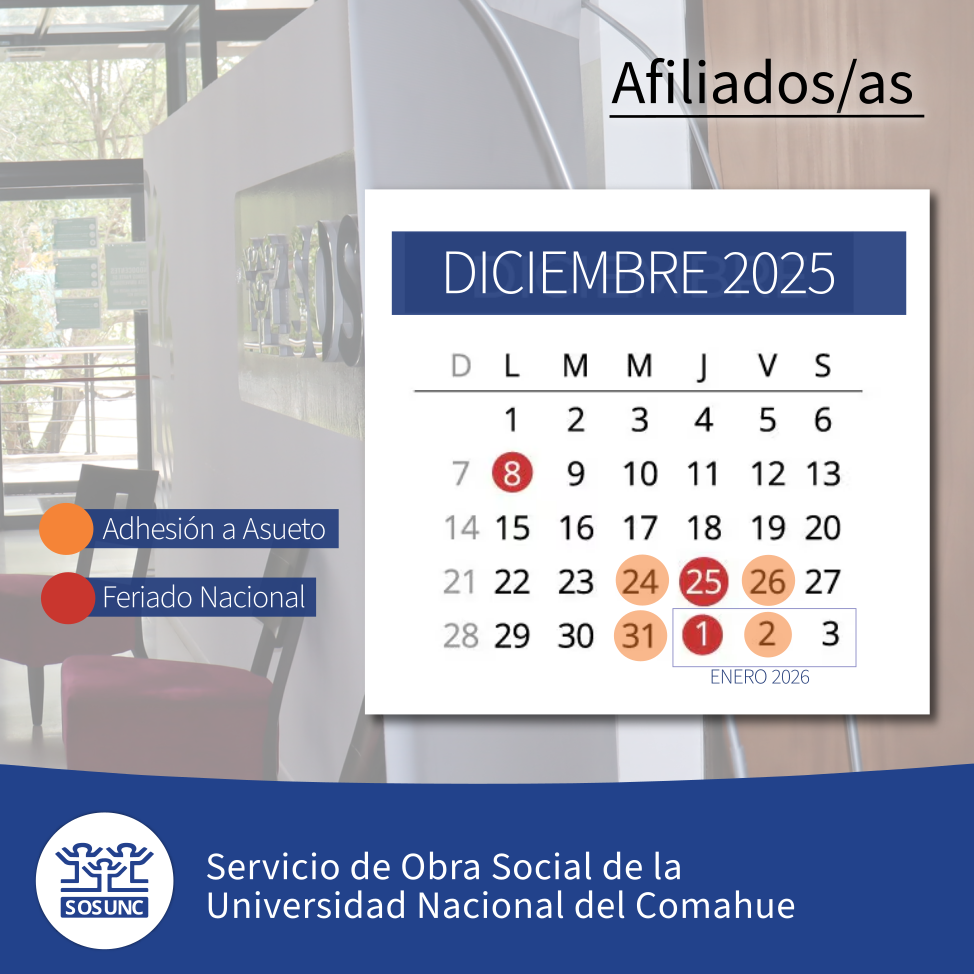 Afiliados/as

DICIEMBRE 2025

| D | L | M | M | J | V | S |
|---|---|---|---|---|---|---|
| | 1 | 2 | 3 | 4 | 5 | 6 |
| 7 | 8 | 9 | 10 | 11 | 12 | 13 |
| 14 | 15 | 16 | 17 | 18 | 19 | 20 |
| 21 | 22 | 23 | 24 | 25 | 26 | 27 |
| 28 | 29 | 30 | 31 | 1 | 2 | 3 |

ENERO 2026

Adhesión a Asueto

Feriado Nacional

SOSUNC

Servicio de Obra Social de la Universidad Nacional del Comahue